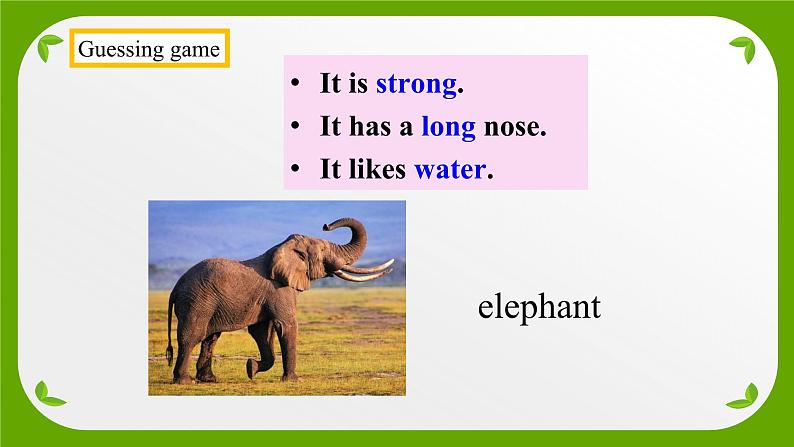 Guessing game

• It is strong.
• It has a long nose.
• It likes water.

elephant